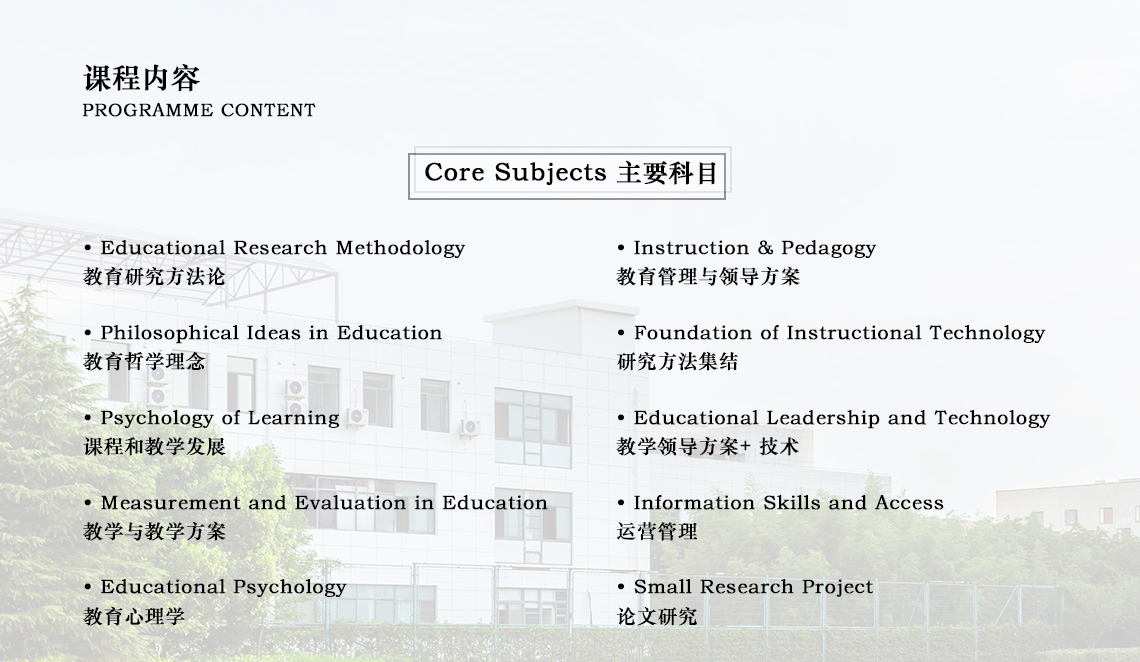 课程内容
PROGRAMME CONTENT

Core Subjects 主要科目

• Educational Research Methodology
教育研究方法论

• Philosophical Ideas in Education
教育哲学理念

• Psychology of Learning
课程和教学发展

• Measurement and Evaluation in Education
教学与教学方案

• Educational Psychology
教育心理学

• Instruction & Pedagogy
教育管理与领导方案

• Foundation of Instructional Technology
研究方法集结

• Educational Leadership and Technology
教学领导方案+ 技术

• Information Skills and Access
运营管理

• Small Research Project
论文研究